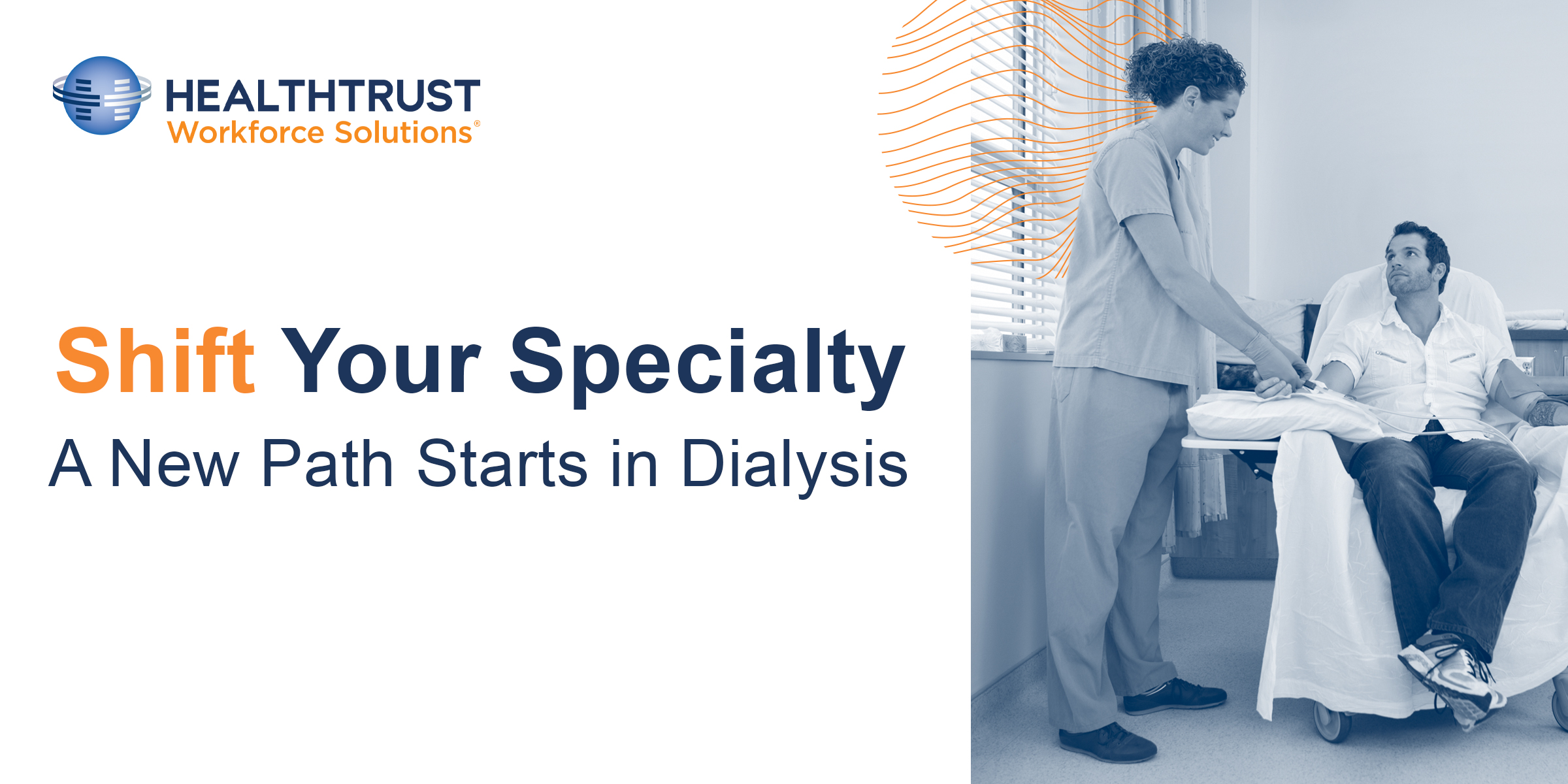 HEALTHTRUST
Workforce Solutions®

Shift Your Specialty
A New Path Starts in Dialysis